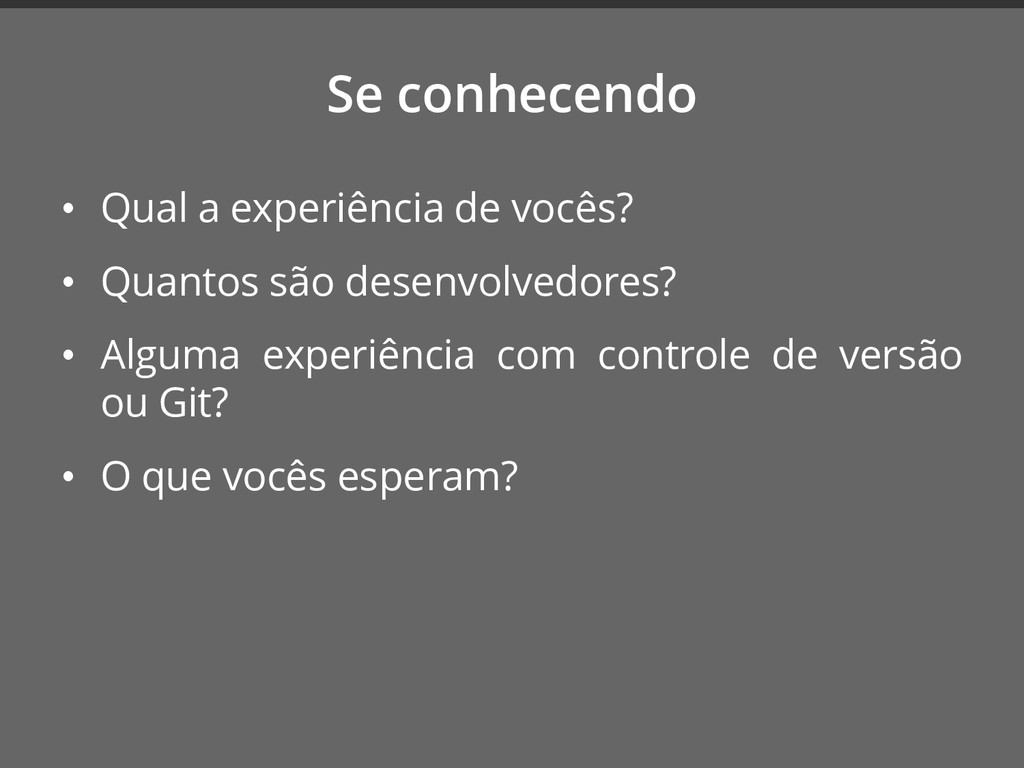 Se conhecendo

• Qual a experiência de vocês?
• Quantos são desenvolvedores?
• Alguma experiência com controle de versão ou Git?
• O que vocês esperam?